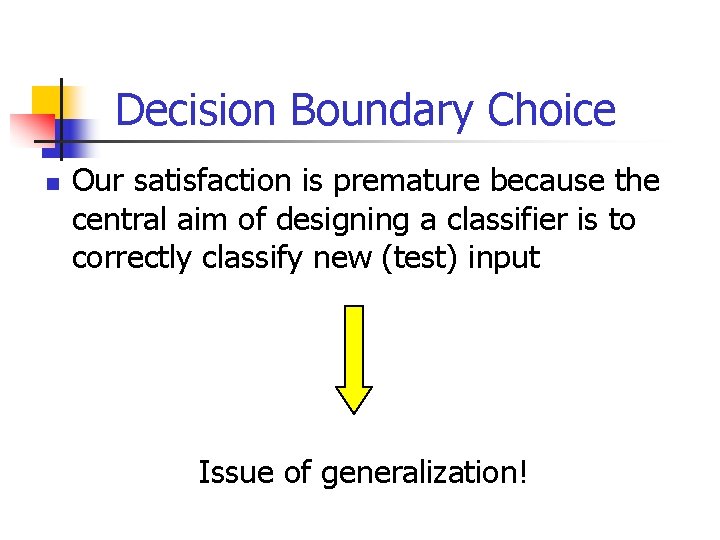 Decision Boundary Choice

Our satisfaction is premature because the central aim of designing a classifier is to correctly classify new (test) input

Issue of generalization!